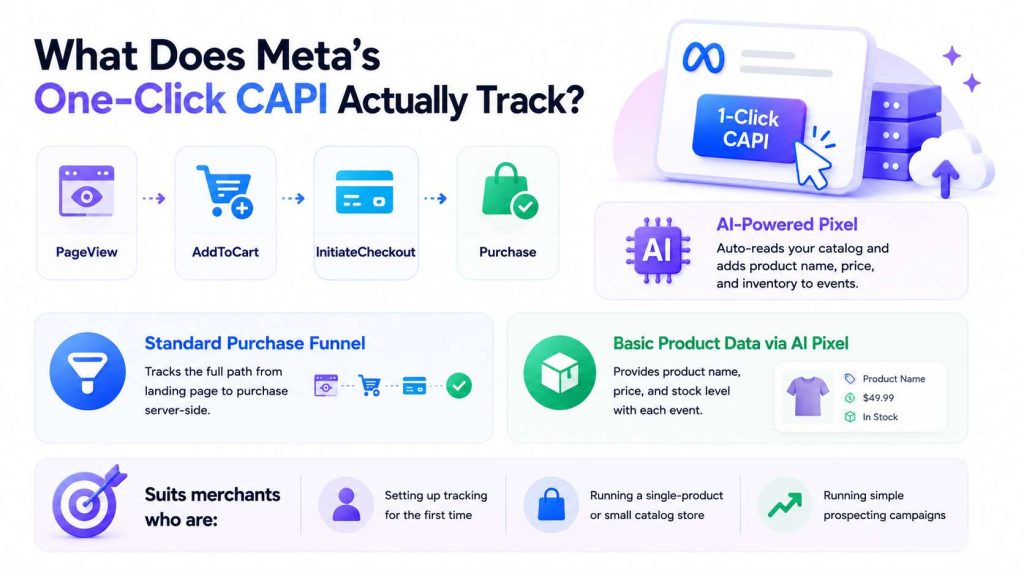 What Does Meta's One-Click CAPI Actually Track?

1-Click CAPI

PageView

AddToCart

InitiateCheckout

Purchase

AI

AI-Powered Pixel

Auto-reads your catalog and adds product name, price, and inventory to events.

Standard Purchase Funnel

Tracks the full path from landing page to purchase server-side.

Basic Product Data via AI Pixel

Provides product name, price, and stock level with each event.

Product Name

$49.99

In Stock

Suits merchants who are:

Setting up tracking for the first time

Running a single-product or small catalog store

Running simple prospecting campaigns